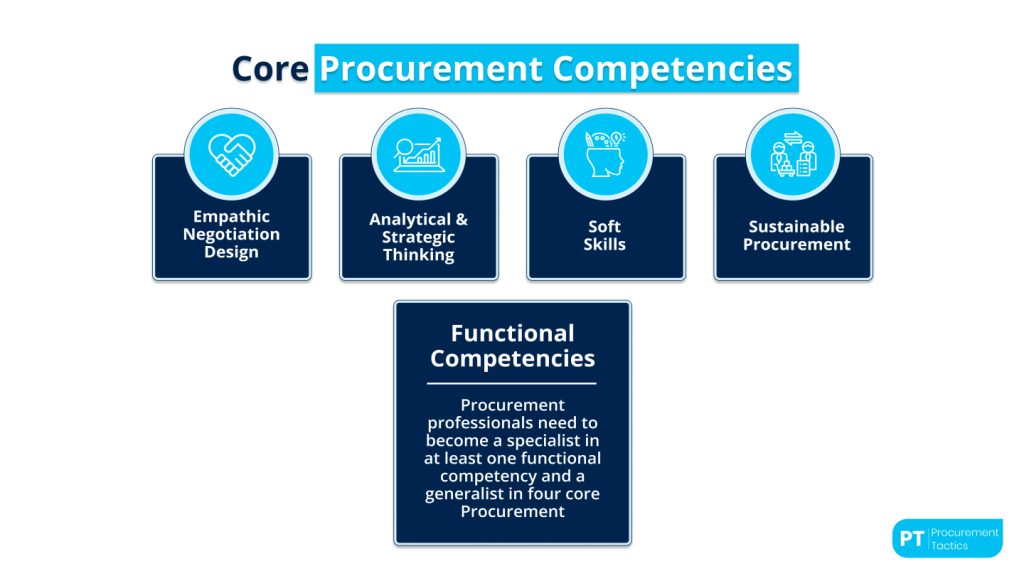 Core Procurement Competencies

Empathic Negotiation Design

Analytical & Strategic Thinking

Soft Skills

Sustainable Procurement

Functional Competencies

Procurement professionals need to become a specialist in at least one functional competency and a generalist in four core Procurement

PT Procurement Tactics